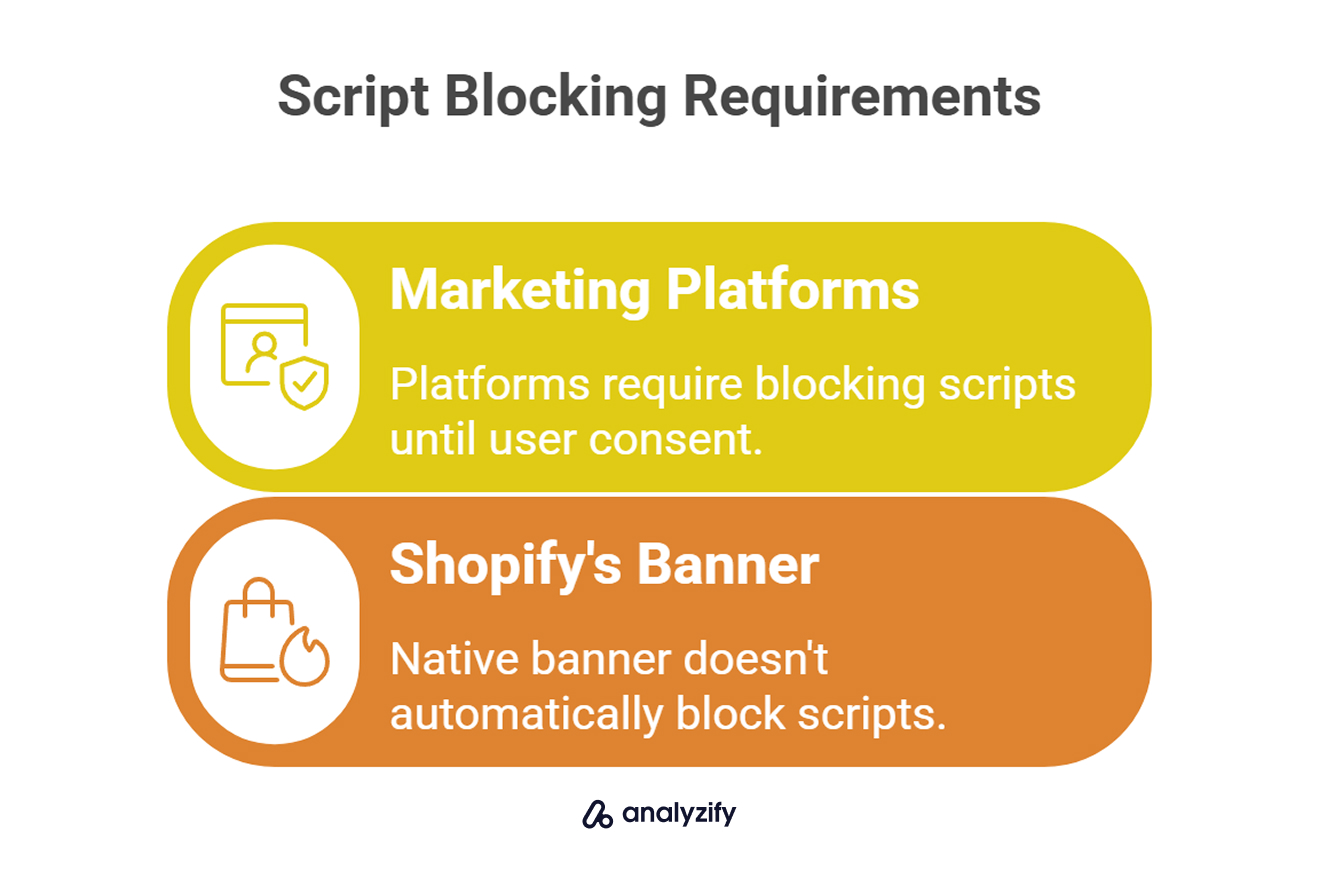 Script Blocking Requirements

Marketing Platforms

Platforms require blocking scripts until user consent.

Shopify's Banner

Native banner doesn't automatically block scripts.

analyzify